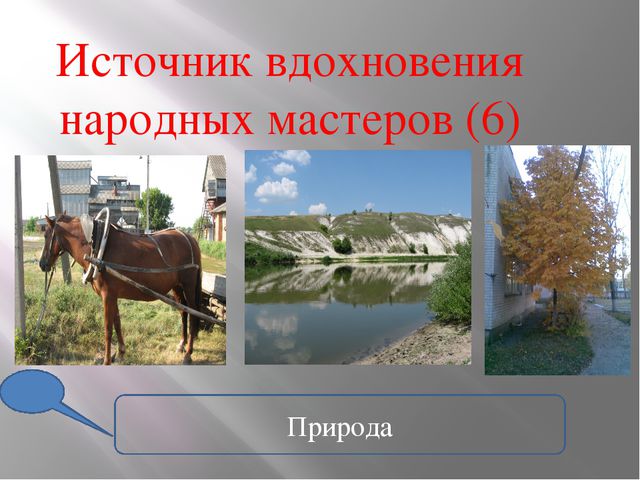 Источник вдохновения народных мастеров (6)

Природа